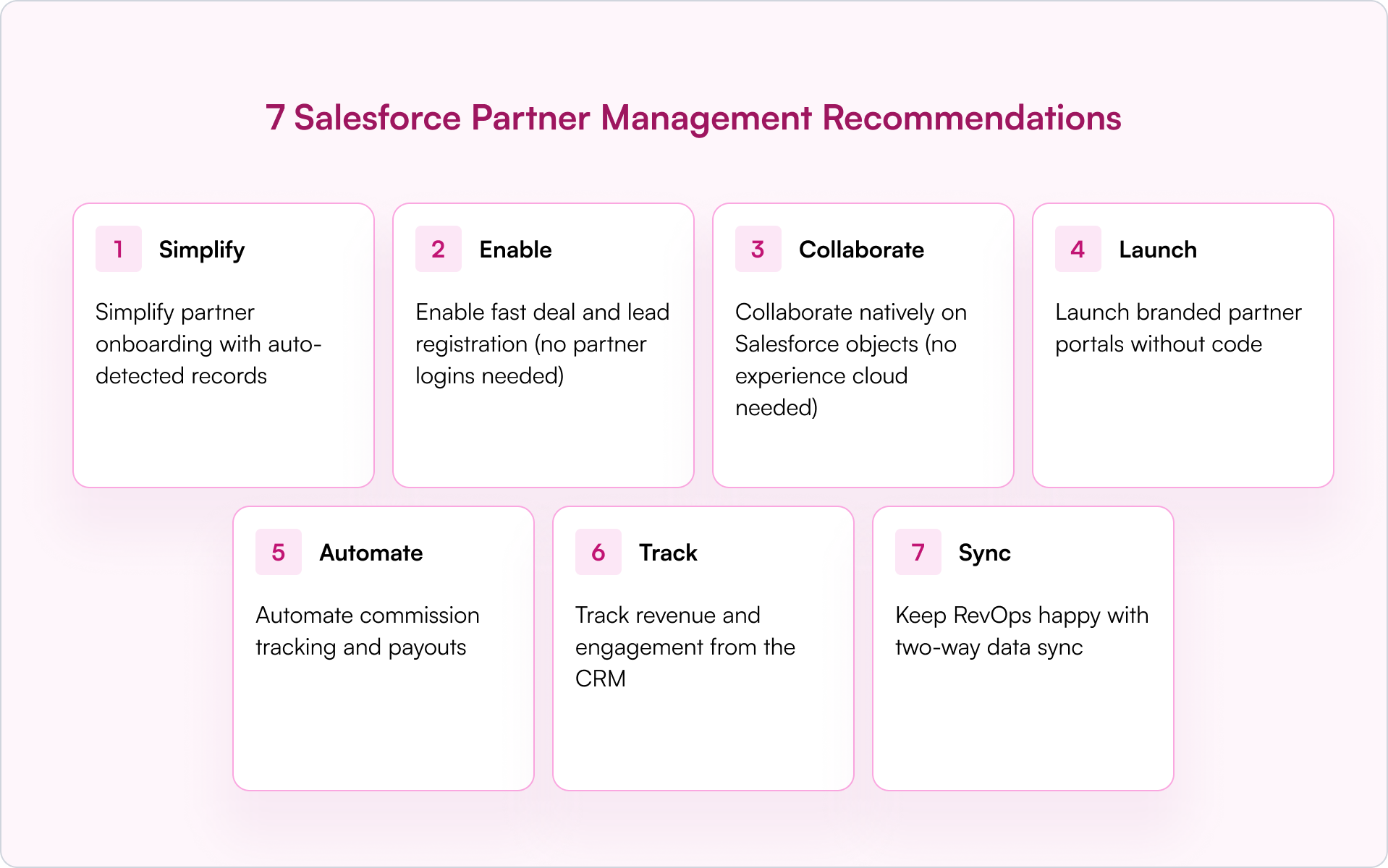 7 Salesforce Partner Management Recommendations

1 Simplify

Simplify partner onboarding with auto-detected records

2 Enable

Enable fast deal and lead registration (no partner logins needed)

3 Collaborate

Collaborate natively on Salesforce objects (no experience cloud needed)

4 Launch

Launch branded partner portals without code

5 Automate

Automate commission tracking and payouts

6 Track

Track revenue and engagement from the CRM

7 Sync

Keep RevOps happy with two-way data sync